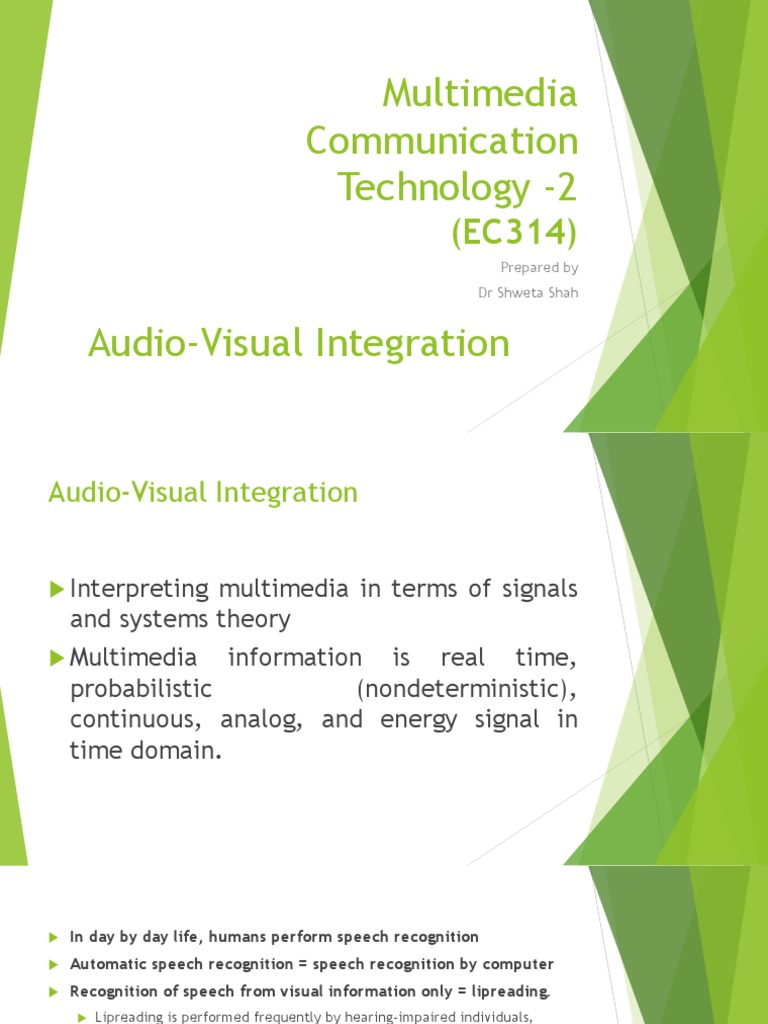 Multimedia Communication Technology -2 (EC314)

Prepared by

Dr Shweta Shah

Audio-Visual Integration

Audio-Visual Integration

Interpreting multimedia in terms of signals and systems theory

Multimedia information is real time, probabilistic (nondeterministic), continuous, analog, and energy signal in time domain.

In day by day life, humans perform speech recognition

Automatic speech recognition = speech recognition by computer

Recognition of speech from visual information only = lipreading.

Lipreading is performed frequently by hearing-impaired individuals,